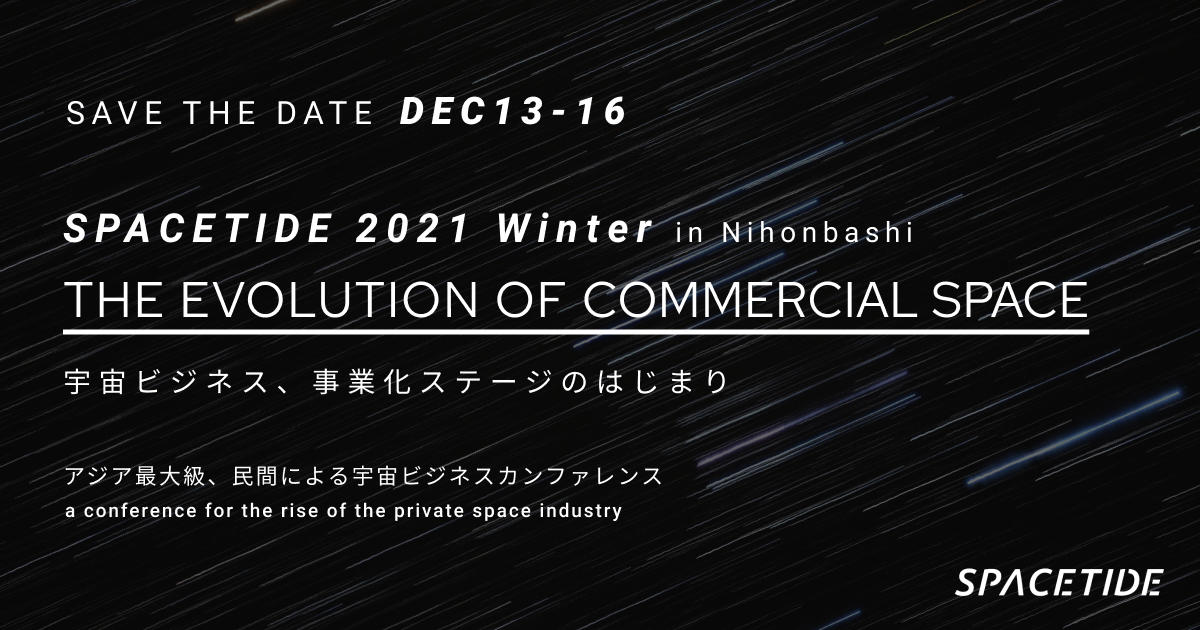 SAVE THE DATE DEC13-16

SPACETIDE 2021 Winter in Nihonbashi

THE EVOLUTION OF COMMERCIAL SPACE

宇宙ビジネス、事業化ステージのはじまり

アジア最大級、民間による宇宙ビジネスカンファレンス
a conference for the rise of the private space industry

SPACETIDE